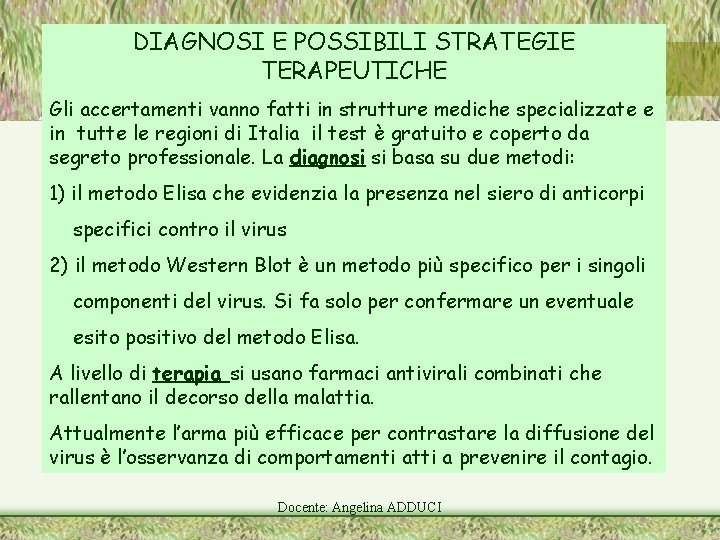 DIAGNOSI E POSSIBILI STRATEGIE TERAPEUTICHE

Gli accertamenti vanno fatti in strutture mediche specializzate e in tutte le regioni di Italia il test è gratuito e coperto da segreto professionale. La diagnosi si basa su due metodi:

1) il metodo Elisa che evidenzia la presenza nel siero di anticorpi specifici contro il virus

2) il metodo Western Blot è un metodo più specifico per i singoli componenti del virus. Si fa solo per confermare un eventuale esito positivo del metodo Elisa.

A livello di terapia si usano farmaci antivirali combinati che rallentano il decorso della malattia.

Attualmente l'arma più efficace per contrastare la diffusione del virus è l'osservanza di comportamenti atti a prevenire il contagio.

Docente: Angelina ADDUCI